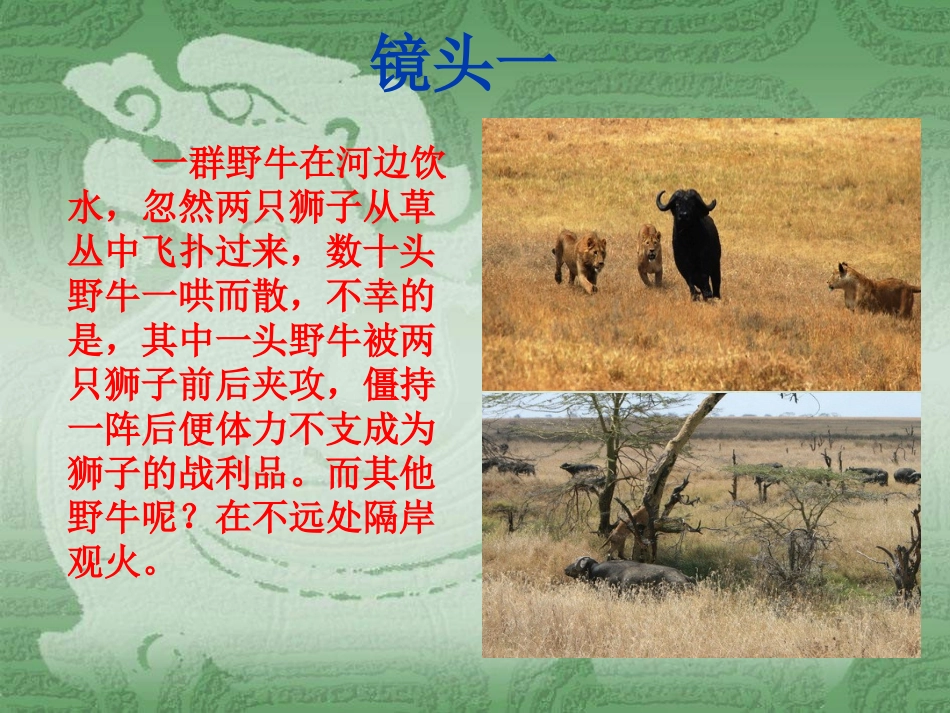 镜头一

一群野牛在河边饮水，忽然两只狮子从草丛中飞扑过来，数十头野牛一哄而散，不幸的是，其中一头野牛被两只狮子前后夹攻，僵持一阵后便体力不支成为狮子的战利品。而其他野牛呢？在不远处隔岸观火。